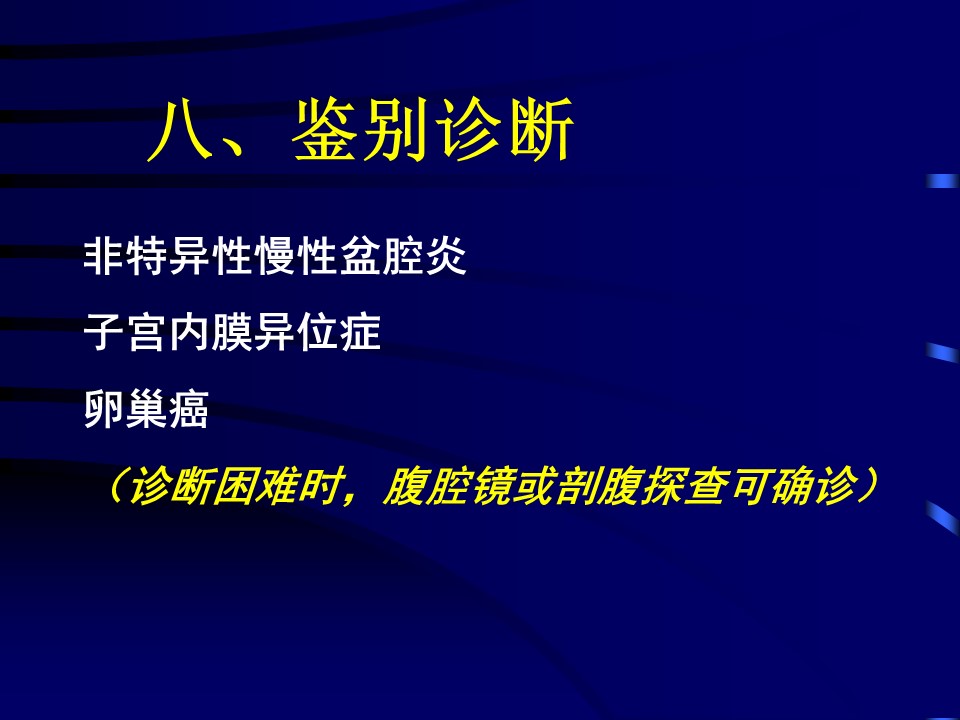 八、鉴别诊断

非特异性慢性盆腔炎

子宫内膜异位症

卵巢癌

（诊断困难时，腹腔镜或剖腹探查可确诊）